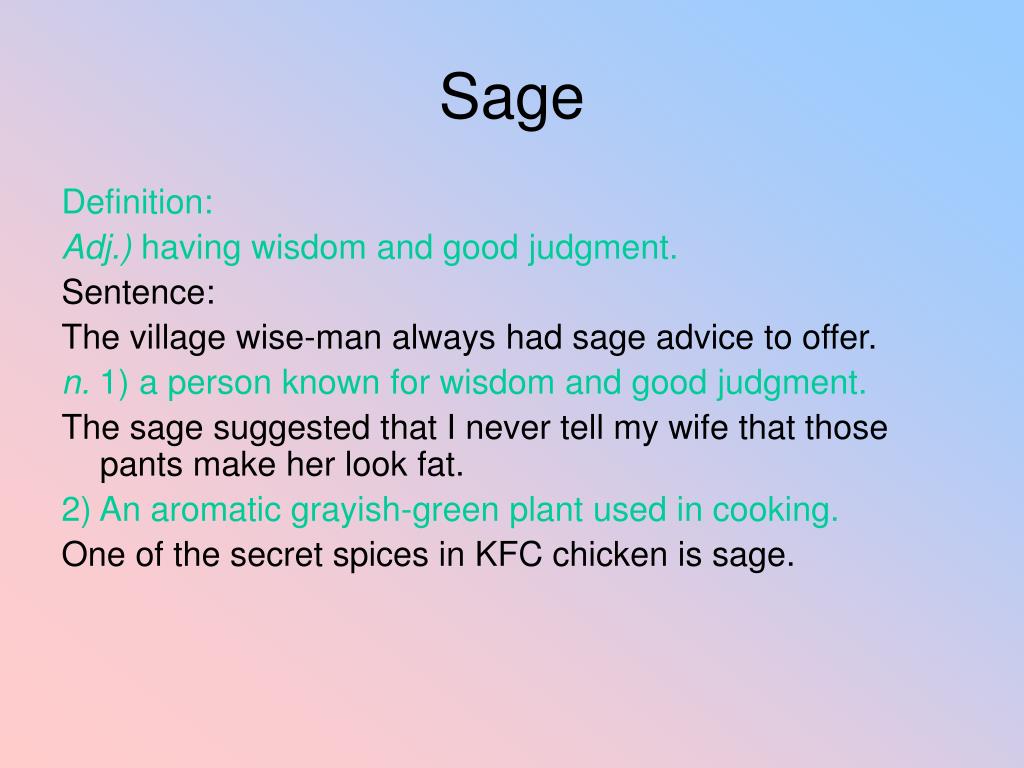 Sage

Definition:

Adj.) having wisdom and good judgment.

Sentence:

The village wise-man always had sage advice to offer.

n. 1) a person known for wisdom and good judgment.

The sage suggested that I never tell my wife that those pants make her look fat.

2) An aromatic grayish-green plant used in cooking.

One of the secret spices in KFC chicken is sage.